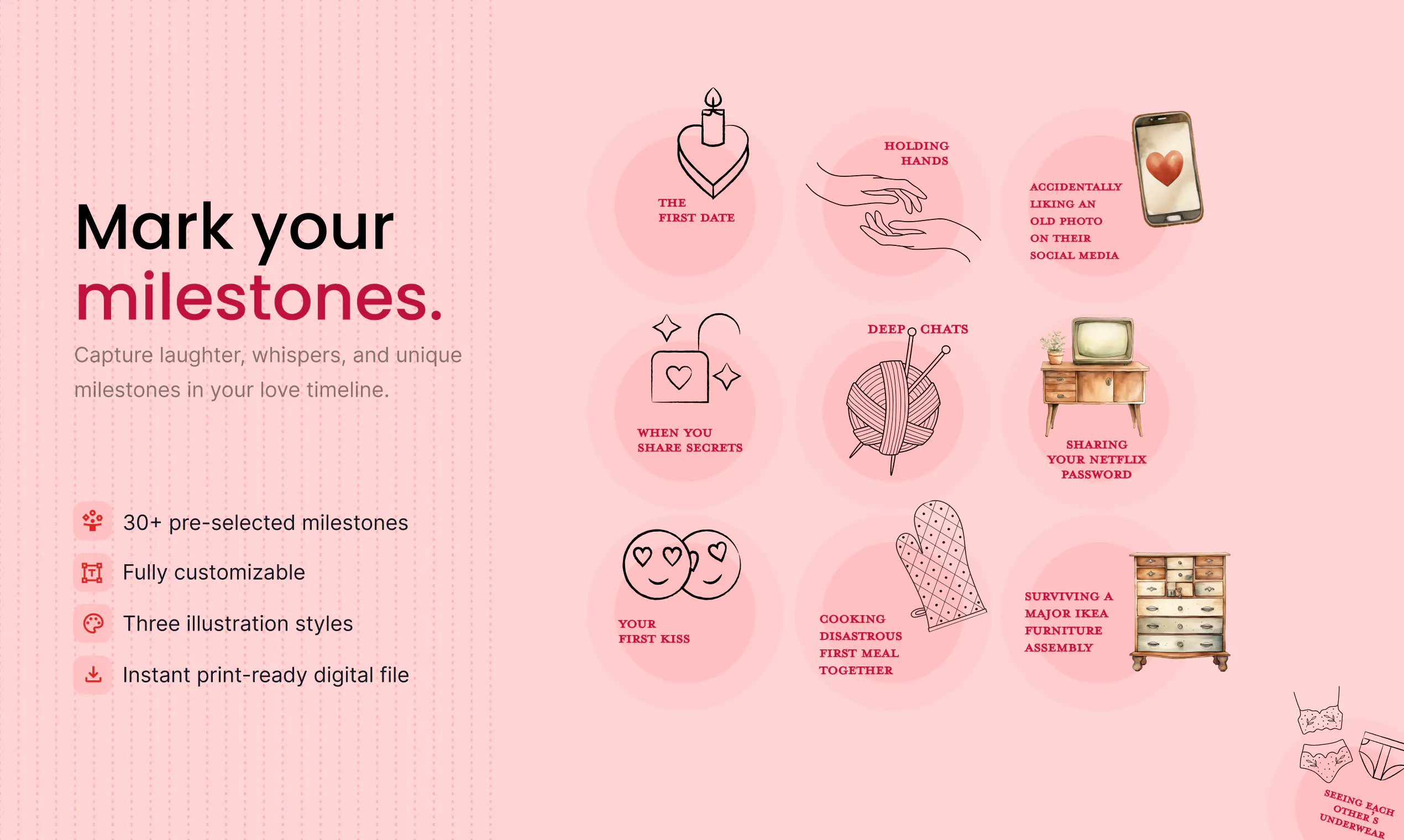 Mark your milestones.

Capture laughter, whispers, and unique milestones in your love timeline.

30+ pre-selected milestones

Fully customizable

Three illustration styles

Instant print-ready digital file

THE FIRST DATE

HOLDING HANDS

ACCIDENTALLY LIKING AN OLD PHOTO ON THEIR SOCIAL MEDIA

WHEN YOU SHARE SECRETS

DEEP CHATS

SHARING YOUR NETFLIX PASSWORD

YOUR FIRST KISS

COOKING DISASTROUS FIRST MEAL TOGETHER

SURVIVING A MAJOR IKEA FURNITURE ASSEMBLY

SEEING EACH OTHER'S UNDERWEAR